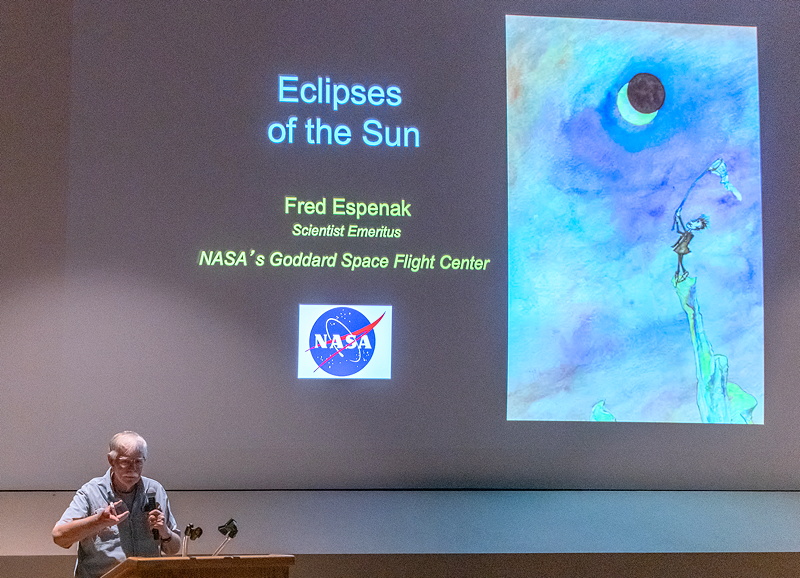 Eclipses of the Sun

Fred Espenak
Scientist Emeritus
NASA's Goddard Space Flight Center

NASA